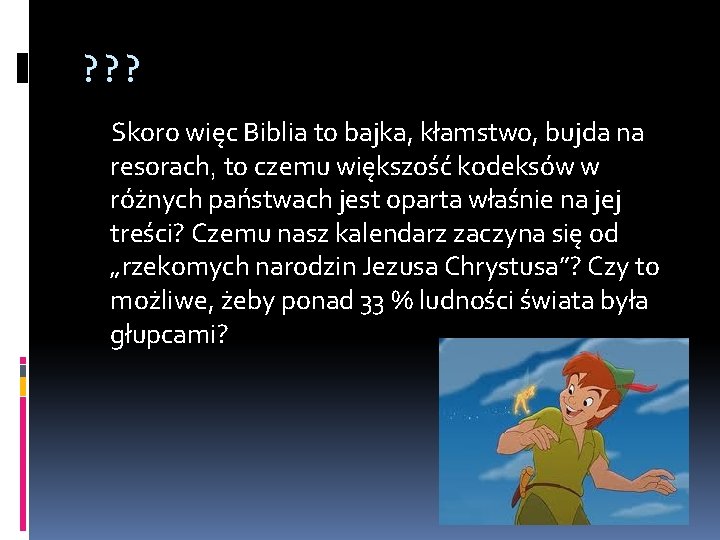 ???

Skoro więc Biblia to bajka, kłamstwo, bujda na resorach, to czemu większość kodeksów w różnych państwach jest oparta właśnie na jej treści? Czemu nasz kalendarz zaczyna się od „rzekomych narodzin Jezusa Chrystusa”? Czy to możliwe, żeby ponad 33 % ludności świata była głupcami?